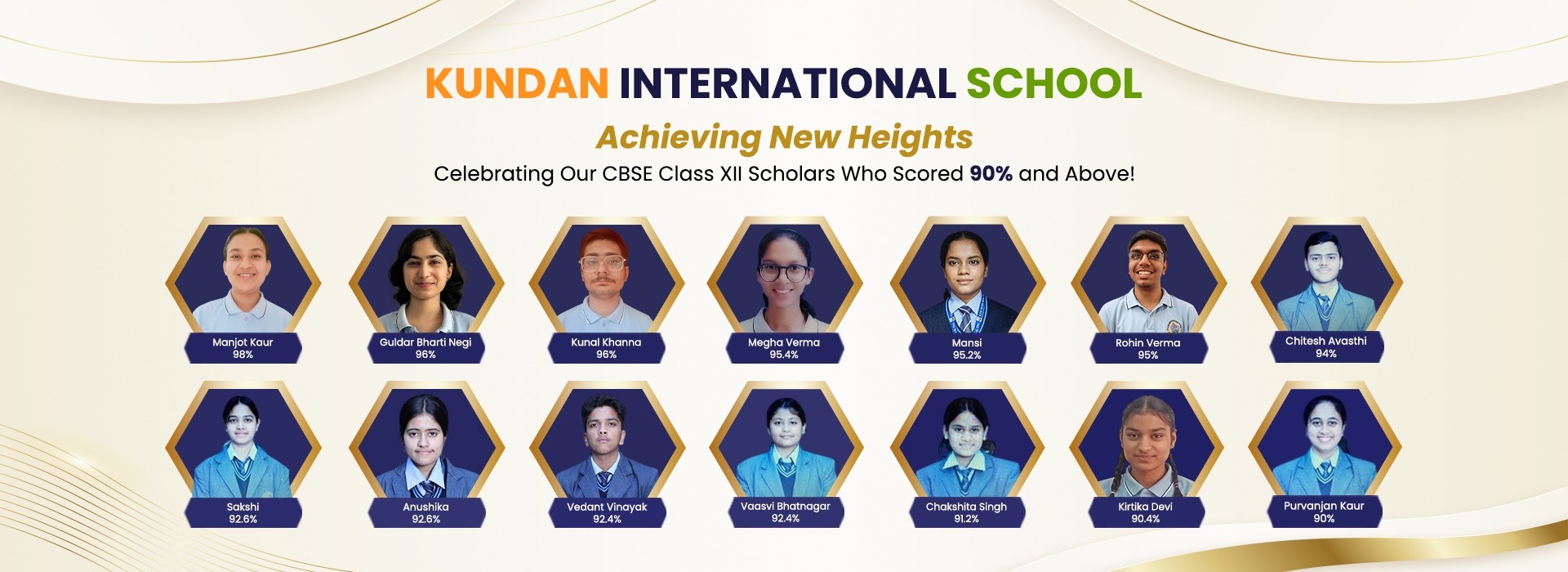 KUNDAN INTERNATIONAL SCHOOL

Achieving New Heights

Celebrating Our CBSE Class XII Scholars Who Scored 90% and Above!

Manjot Kaur
98%

Guldar Bharti Negi
96%

Kunal Khanna
96%

Megha Verma
95.4%

Mansi
95.2%

Rohin Verma
95%

Chitesh Avasthi
94%

Sakshi
92.6%

Anushika
92.6%

Vedant Vinayak
92.4%

Vaasvi Bhatnagar
92.4%

Chakshita Singh
91.2%

Kirtika Devi
90.4%

Purvanjan Kaur
90%